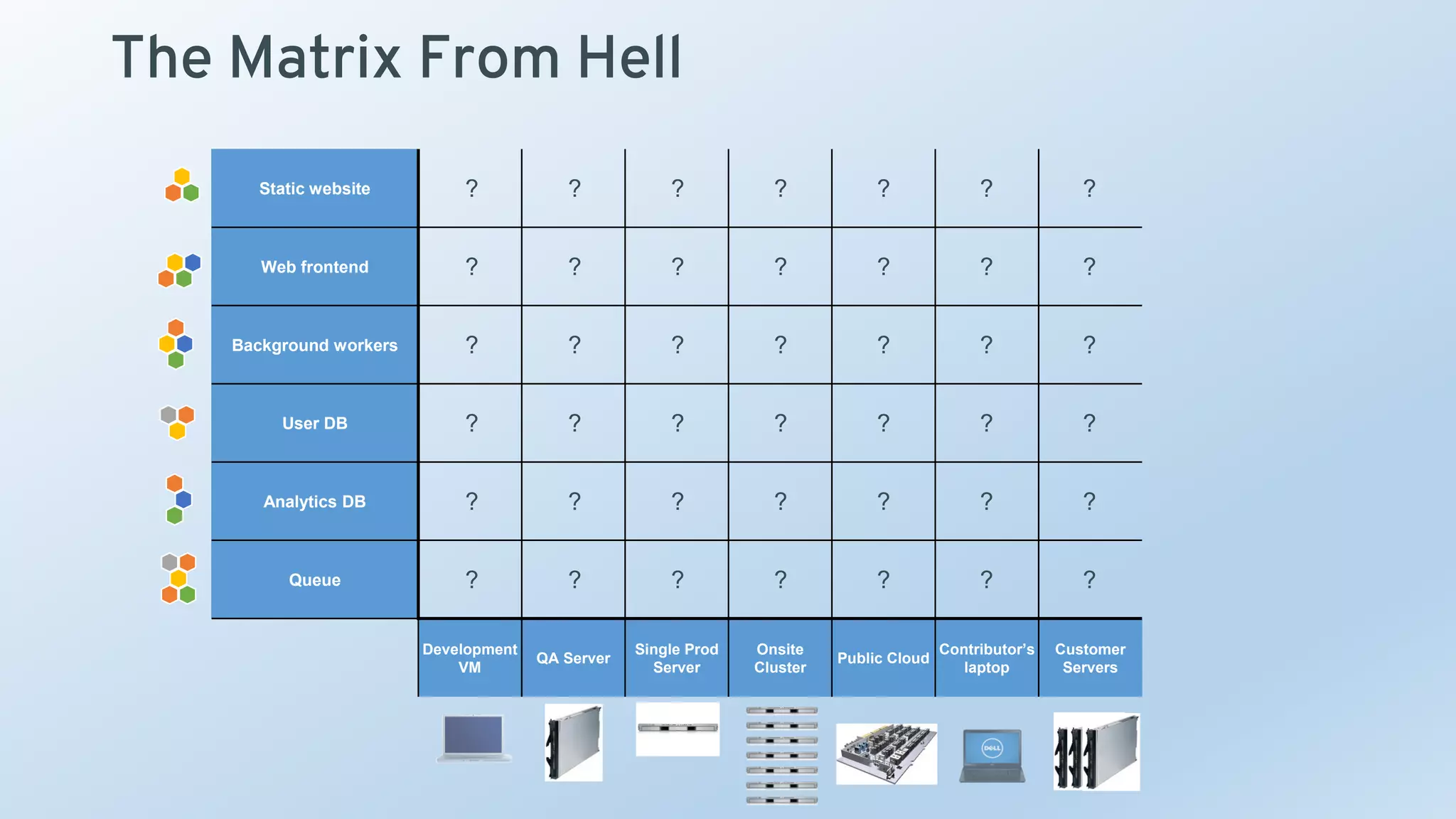 The Matrix From Hell

| Static website | ? | ? | ? | ? | ? | ? | ? |
|---|---|---|---|---|---|---|---|
| Web frontend | ? | ? | ? | ? | ? | ? | ? |
| Background workers | ? | ? | ? | ? | ? | ? | ? |
| User DB | ? | ? | ? | ? | ? | ? | ? |
| Analytics DB | ? | ? | ? | ? | ? | ? | ? |
| Queue | ? | ? | ? | ? | ? | ? | ? |
| | Development VM | QA Server | Single Prod Server | Onsite Cluster | Public Cloud | Contributor's laptop | Customer Servers |

DELL